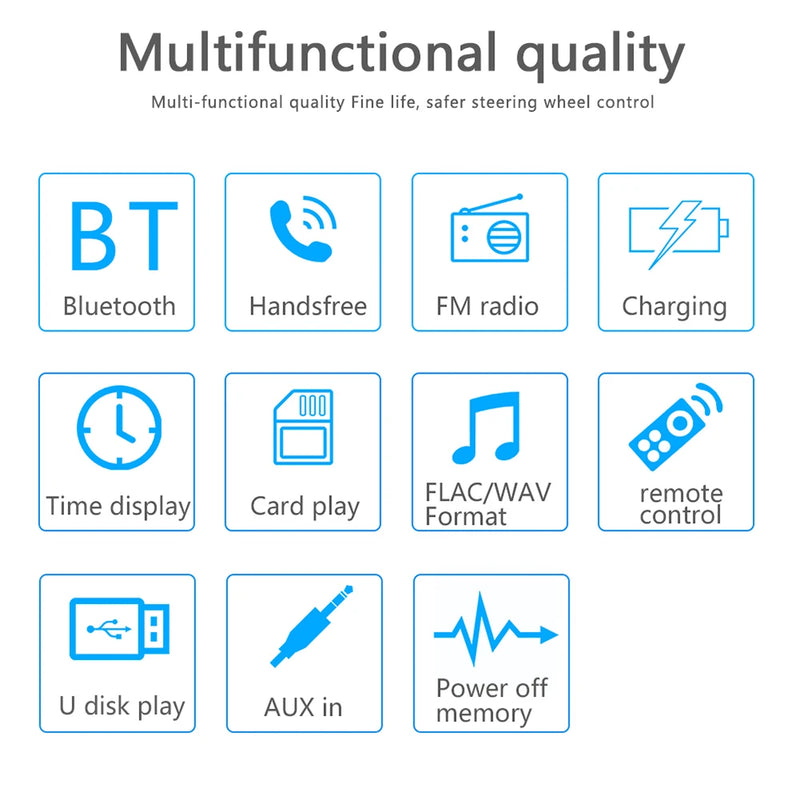 Multifunctional quality

Multi-functional quality Fine life, safer steering wheel control

BT
Bluetooth

Handsfree

FM radio

Charging

Time display

Card play

FLAC/WAV Format

remote control

U disk play

AUX in

Power off memory